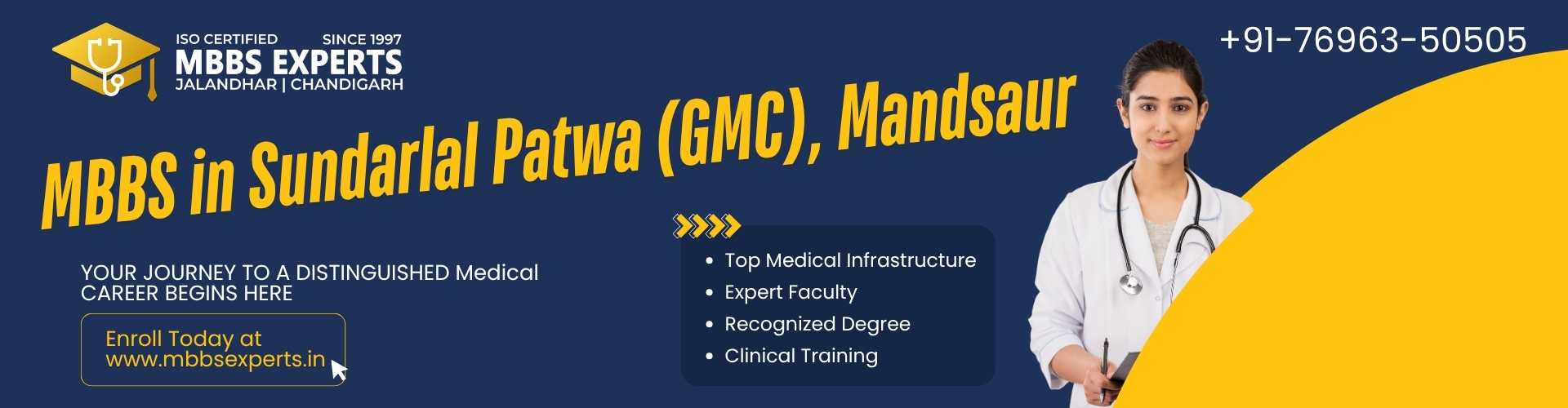 ISO CERTIFIED SINCE 1997
MBBS EXPERTS
JALANDHAR | CHANDIGARH

+91-76963-50505

MBBS in Sundarlal Patwa (GMC), Mandsaur

YOUR JOURNEY TO A DISTINGUISHED Medical CAREER BEGINS HERE

Enroll Today at www.mbbsexperts.in

- Top Medical Infrastructure
- Expert Faculty
- Recognized Degree
- Clinical Training